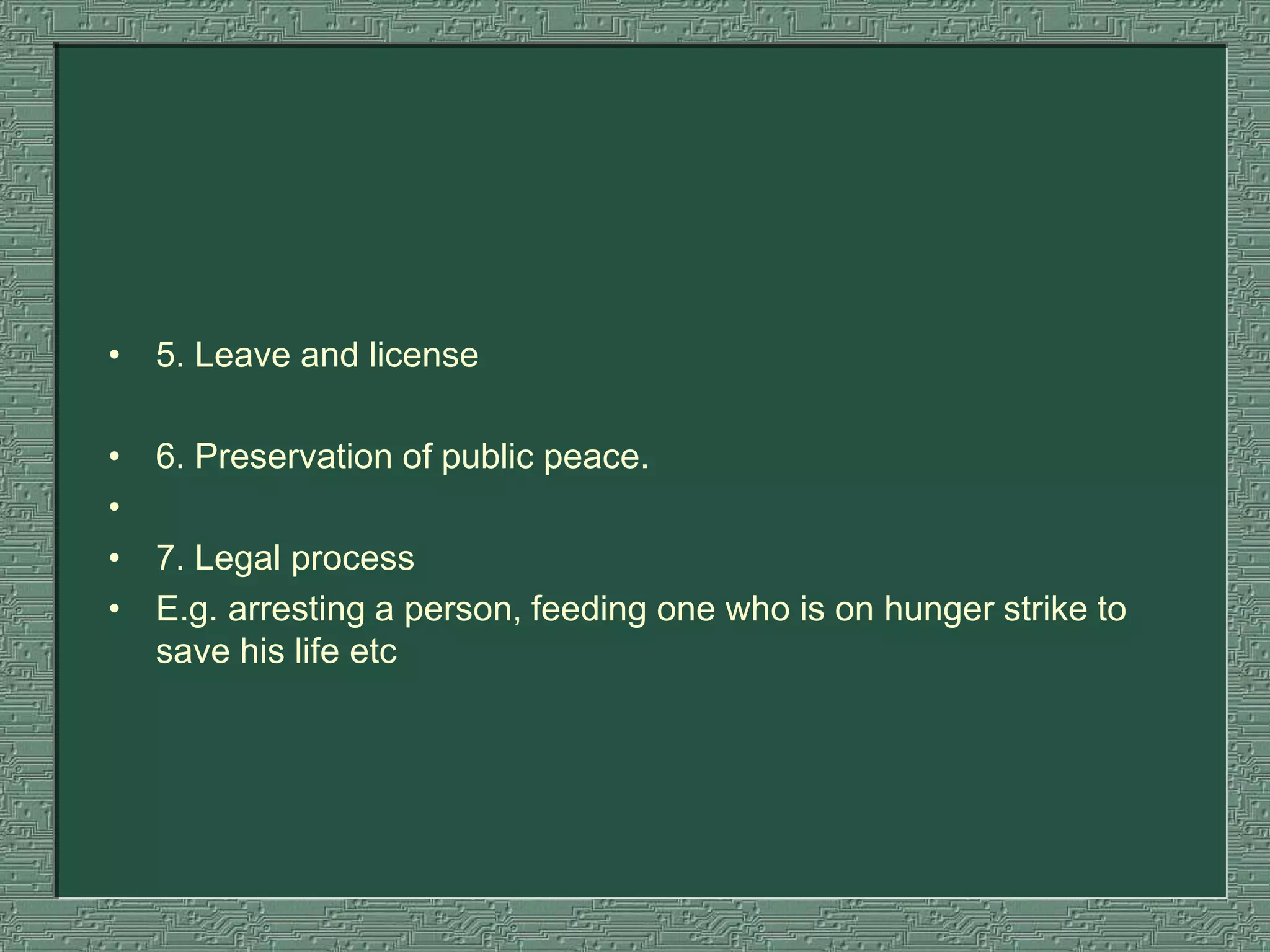 • 5. Leave and license

• 6. Preservation of public peace.
•
• 7. Legal process
• E.g. arresting a person, feeding one who is on hunger strike to save his life etc